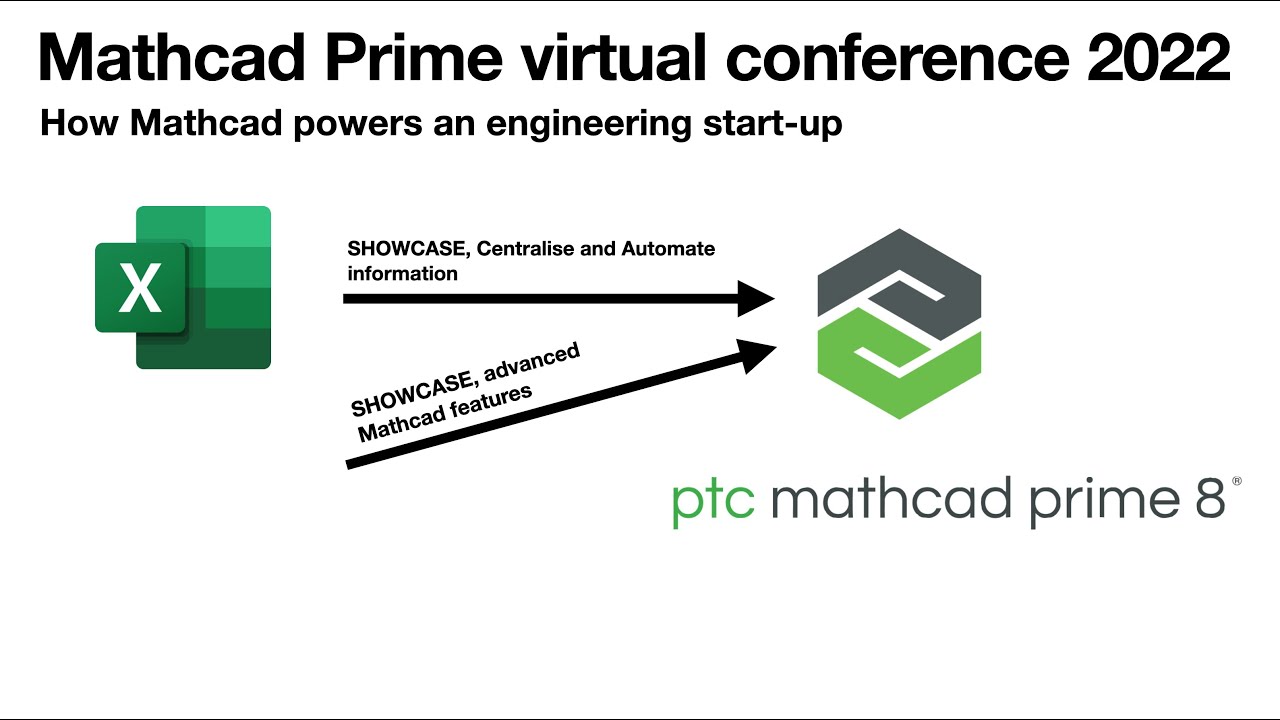 Mathcad Prime virtual conference 2022

How Mathcad powers an engineering start-up

X

SHOWCASE, Centralise and Automate information

SHOWCASE, advanced Mathcad features

ptc mathcad prime 8®